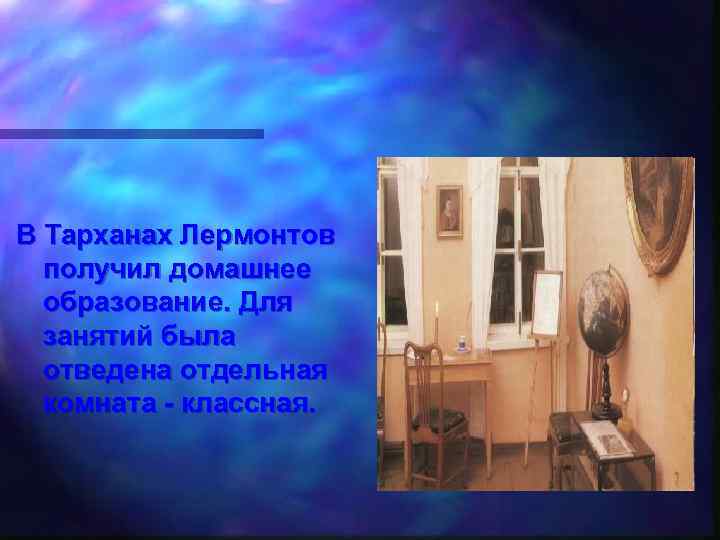 В Тарханах Лермонтов получил домашнее образование. Для занятий была отведена отдельная комната - классная.